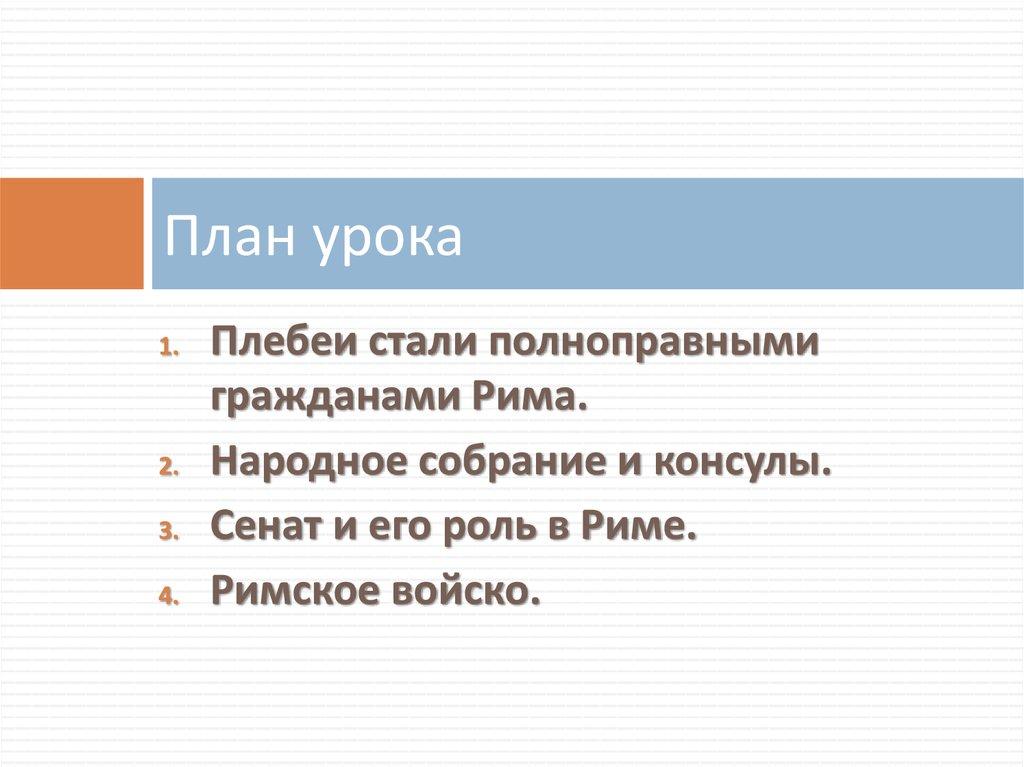 План урока

1. Плебеи стали полноправными гражданами Рима.
2. Народное собрание и консулы.
3. Сенат и его роль в Риме.
4. Римское войско.